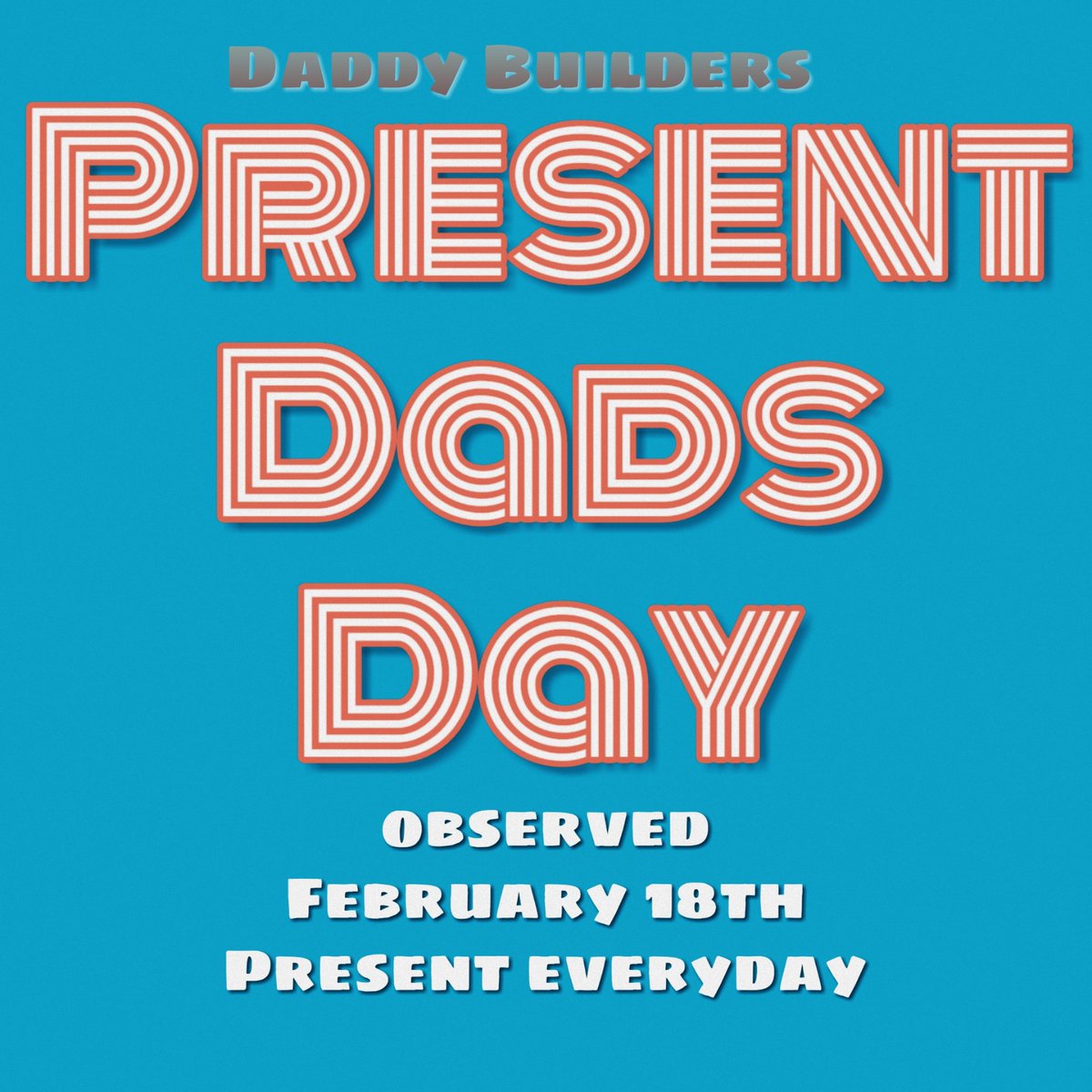 Daddy Builders

Present Dads Day

Observed
February 18th
Present everyday